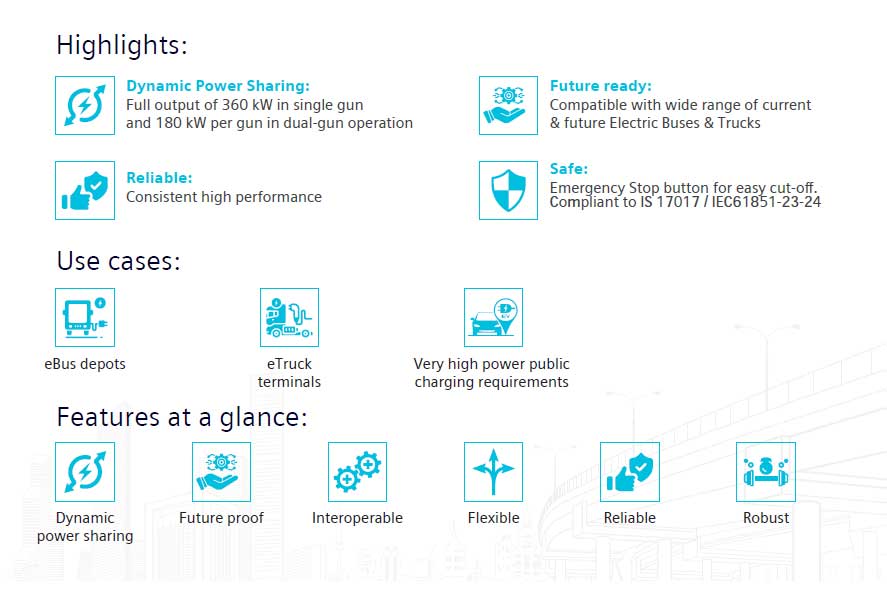 Highlights:

Dynamic Power Sharing:
Full output of 360 kW in single gun and 180 kW per gun in dual-gun operation

Future ready:
Compatible with wide range of current & future Electric Buses & Trucks

Reliable:
Consistent high performance

Safe:
Emergency Stop button for easy cut-off.
Compliant to IS 17017 / IEC61851-23-24

Use cases:

eBus depots

eTruck terminals

Very high power public charging requirements

Features at a glance:

Dynamic power sharing

Future proof

Interoperable

Flexible

Reliable

Robust